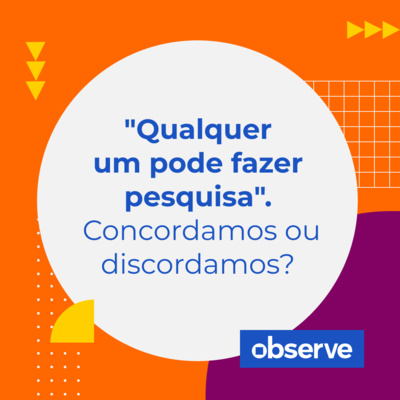 "Qualquer um pode fazer pesquisa".
Concordamos ou discordamos?

observe